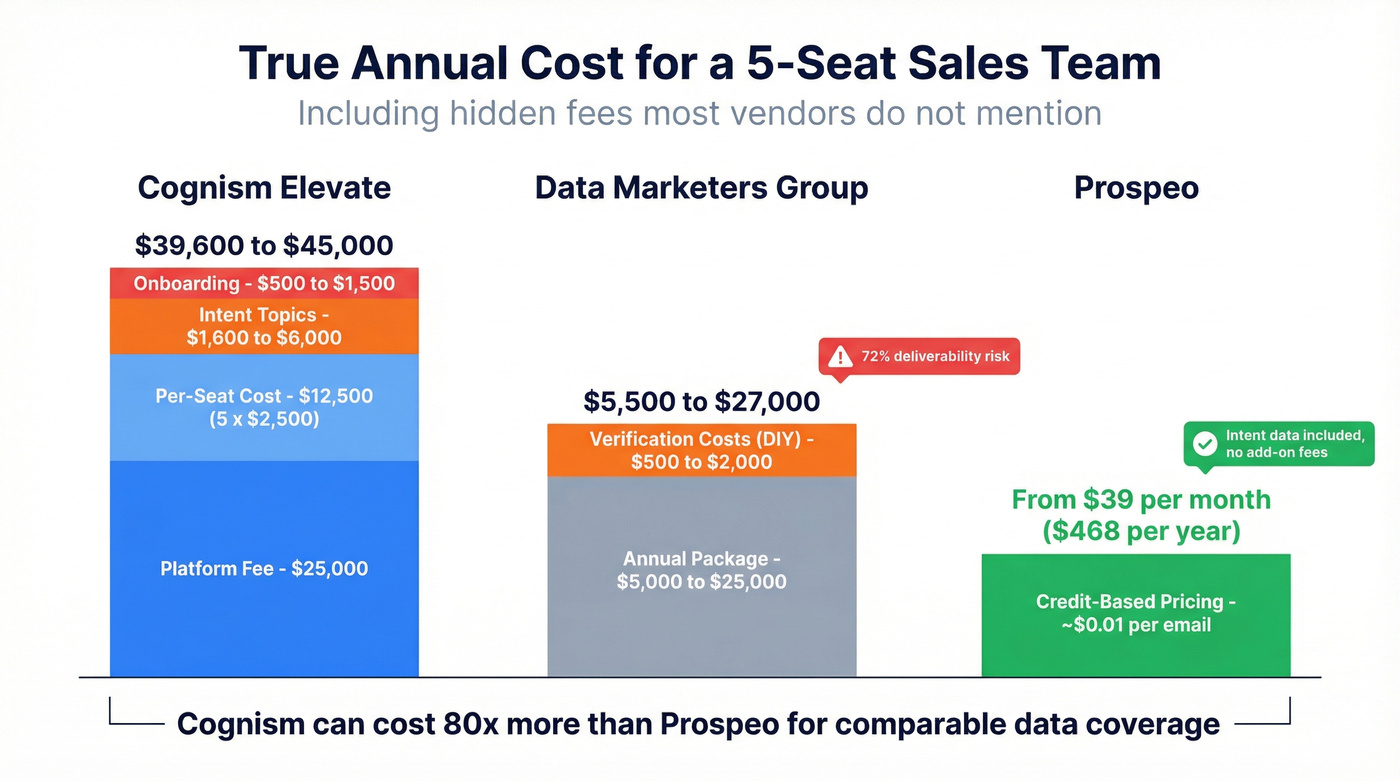 True Annual Cost for a 5-Seat Sales Team
Including hidden fees most vendors do not mention

Cognism Elevate

$39,600 to $45,000

Onboarding - $500 to $1,500

Intent Topics - $1,600 to $6,000

Per-Seat Cost - $12,500 (5 x $2,500)

Platform Fee - $25,000

Data Marketers Group

72% deliverability risk

$5,500 to $27,000

Verification Costs (DIY) - $500 to $2,000

Annual Package - $5,000 to $25,000

Prospeo

Intent data included, no add-on fees

From $39 per month ($468 per year)

Credit-Based Pricing - ~$0.01 per email

Cognism can cost 80x more than Prospeo for comparable data coverage